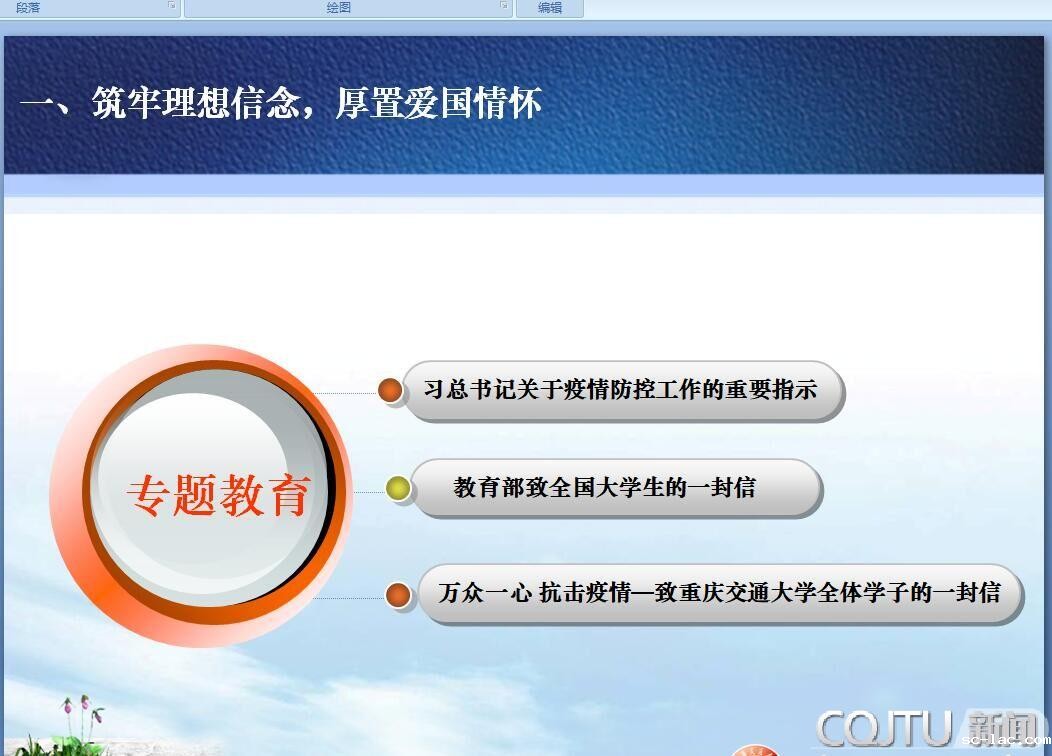 段落 绘图 编辑

一、筑牢理想信念，厚置爱国情怀

专题教育

习总书记关于疫情防控工作的重要指示

教育部致全国大学生的一封信

万众一心 抗击疫情—致重庆交通大学全体学子的一封信

CQJTU 新闻

sc-lac.com